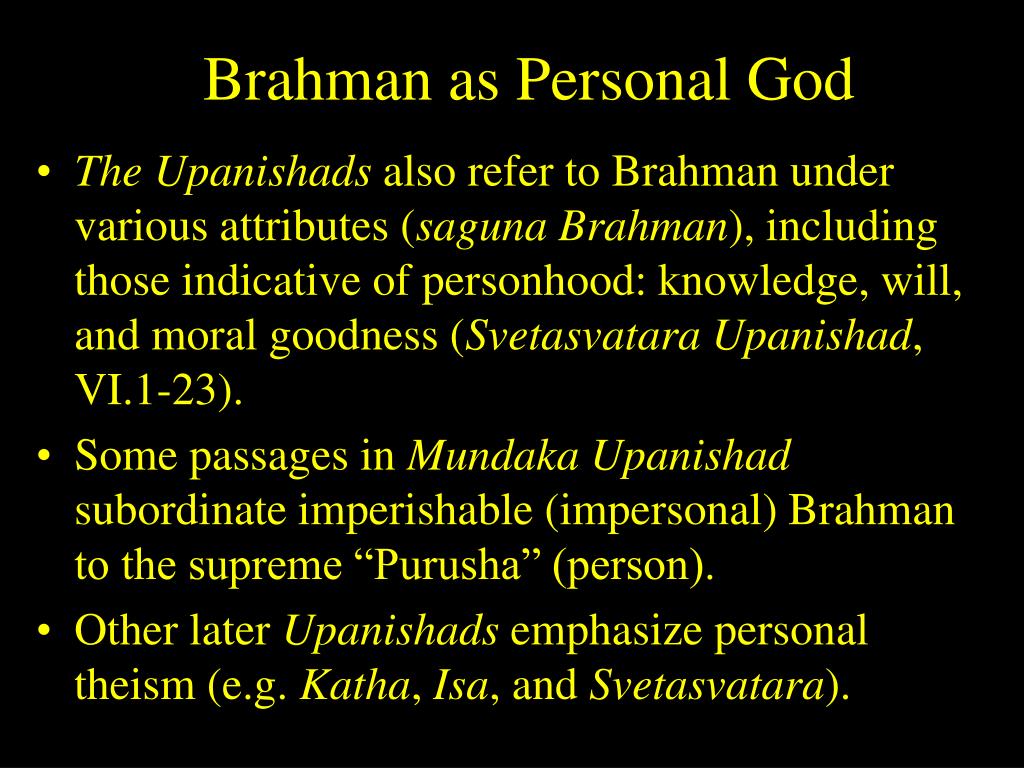 Brahman as Personal God

• The Upanishads also refer to Brahman under various attributes (saguna Brahman), including those indicative of personhood: knowledge, will, and moral goodness (Svetasvatara Upanishad, VI.1-23).
• Some passages in Mundaka Upanishad subordinate imperishable (impersonal) Brahman to the supreme “Purusha” (person).
• Other later Upanishads emphasize personal theism (e.g. Katha, Isa, and Svetasvatara).